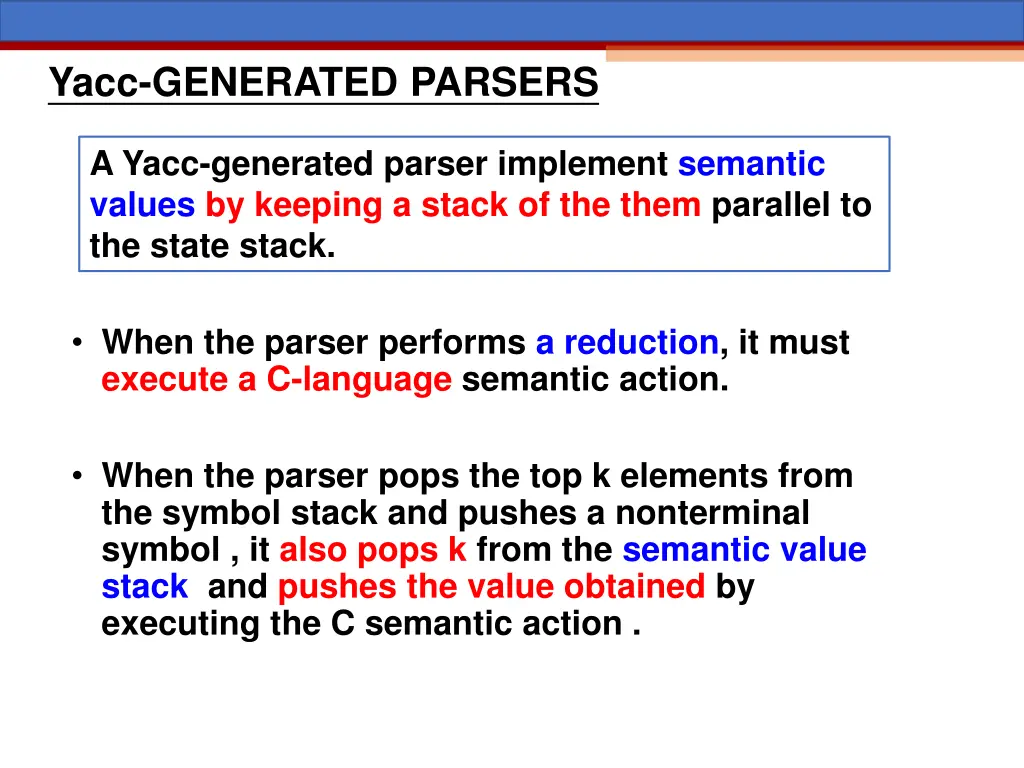 Yacc-GENERATED PARSERS

A Yacc-generated parser implement semantic values by keeping a stack of the them parallel to the state stack.

• When the parser performs a reduction, it must execute a C-language semantic action.

• When the parser pops the top k elements from the symbol stack and pushes a nonterminal symbol , it also pops k from the semantic value stack and pushes the value obtained by executing the C semantic action .